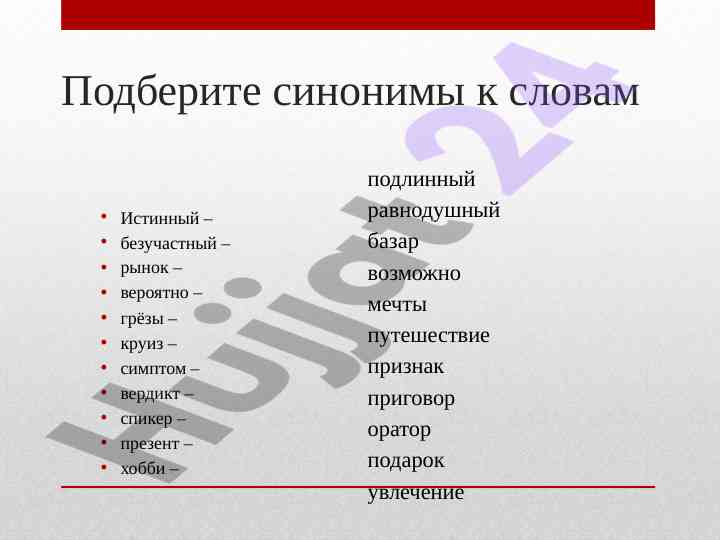 Подберите синонимы к словам

- Истинный –
- безучастный –
- рынок –
- вероятно –
- грёзы –
- круиз –
- симптом –
- вердикт –
- спикер –
- презент –
- хобби –

подлинный
равнодушный
базар
возможно
мечты
путешествие
признак
приговор
оратор
подарок
увлечение

Hujjat 24